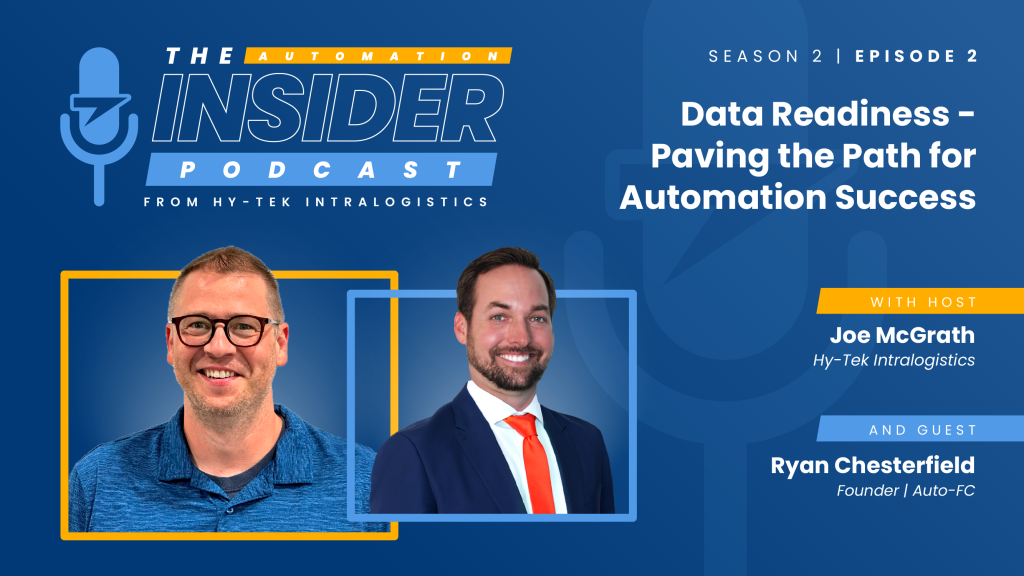 THE AUTOMATION INSIDER PODCAST
FROM HY-TEK INTRALOGISTICS

SEASON 2 | EPISODE 2

Data Readiness - Paving the Path for Automation Success

WITH HOST
Joe McGrath
Hy-Tek Intralogistics

AND GUEST
Ryan Chesterfield
Founder | Auto-FC